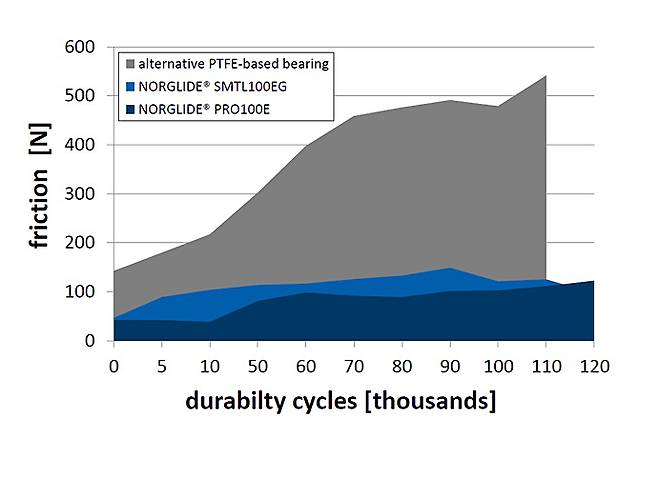 600
500
400
300
200
100
0

friction [N]

alternative PTFE-based bearing
NORGLIDE® SMTL100EG
NORGLIDE® PRO100E

0 5 10 50 60 70 80 90 100 110 120

durabilty cycles [thousands]